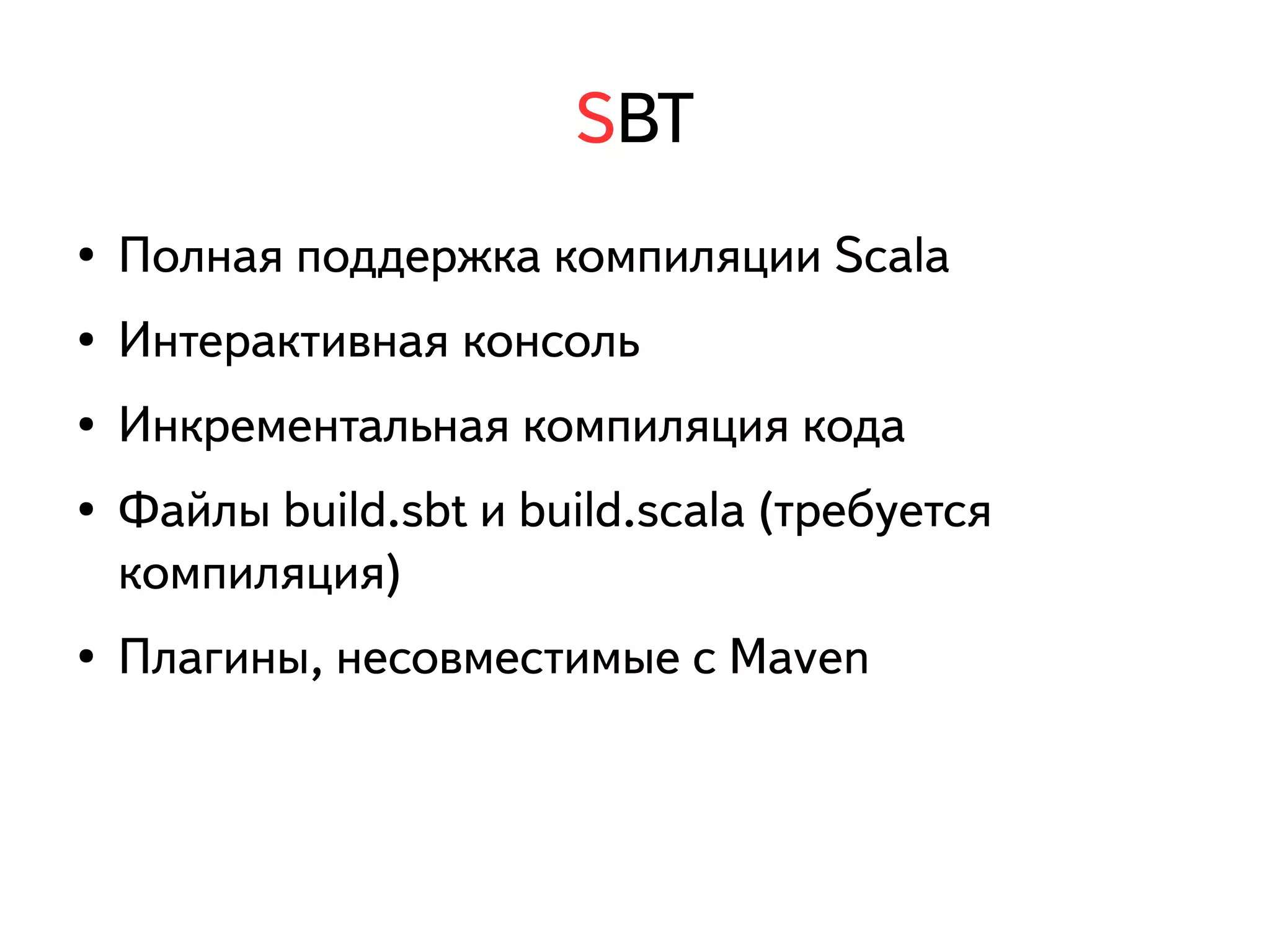 SBT

• Полная поддержка компиляции Scala
• Интерактивная консоль
• Инкрементальная компиляция кода
• Файлы build.sbt и build.scala (требуется компиляция)
• Плагины, несовместимые с Maven